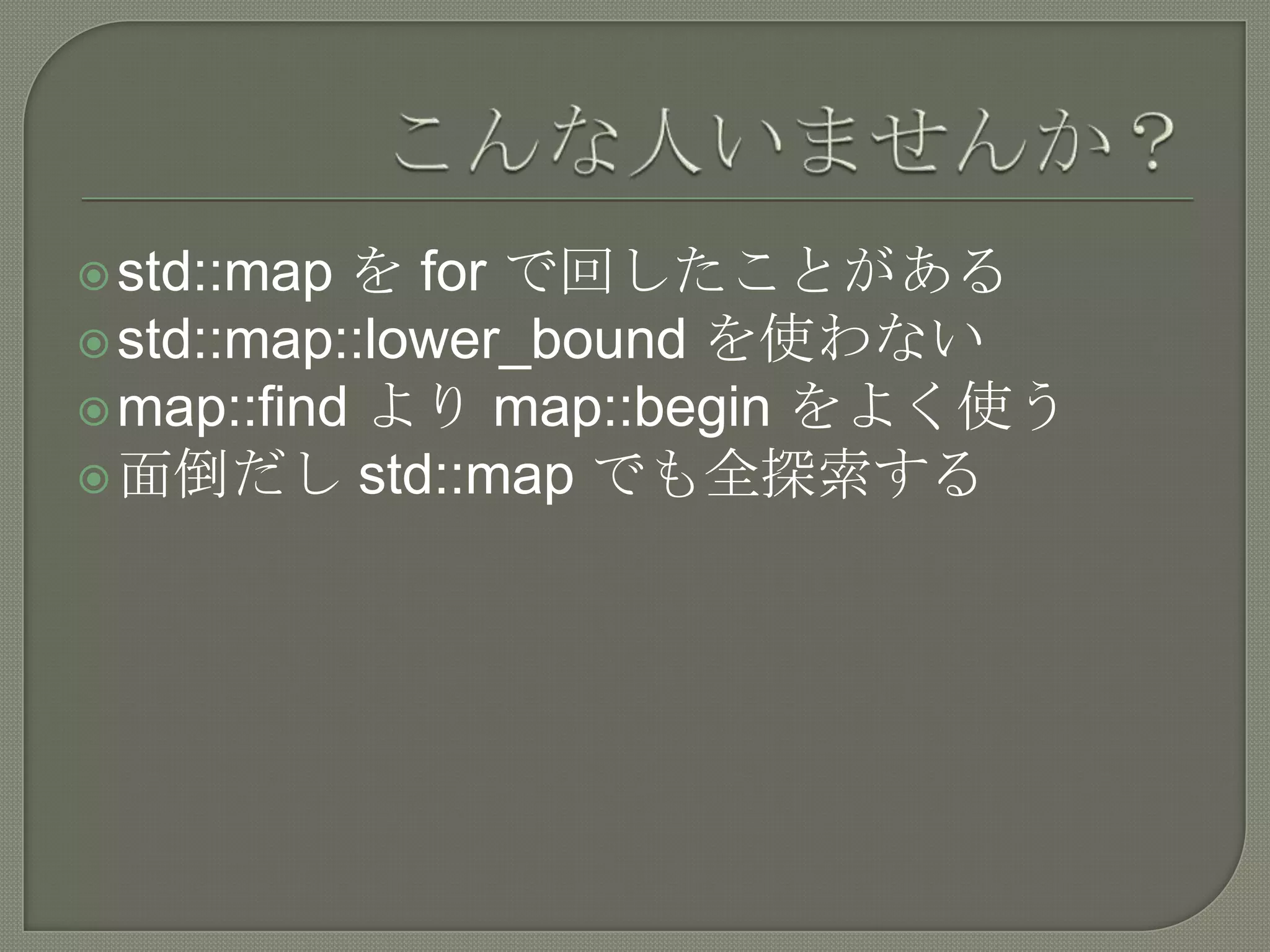 こんな人いませんか？

std::map を for で回したことがある
std::map::lower_bound を使わない
map::find より map::begin をよく使う
面倒だし std::map でも全探索する